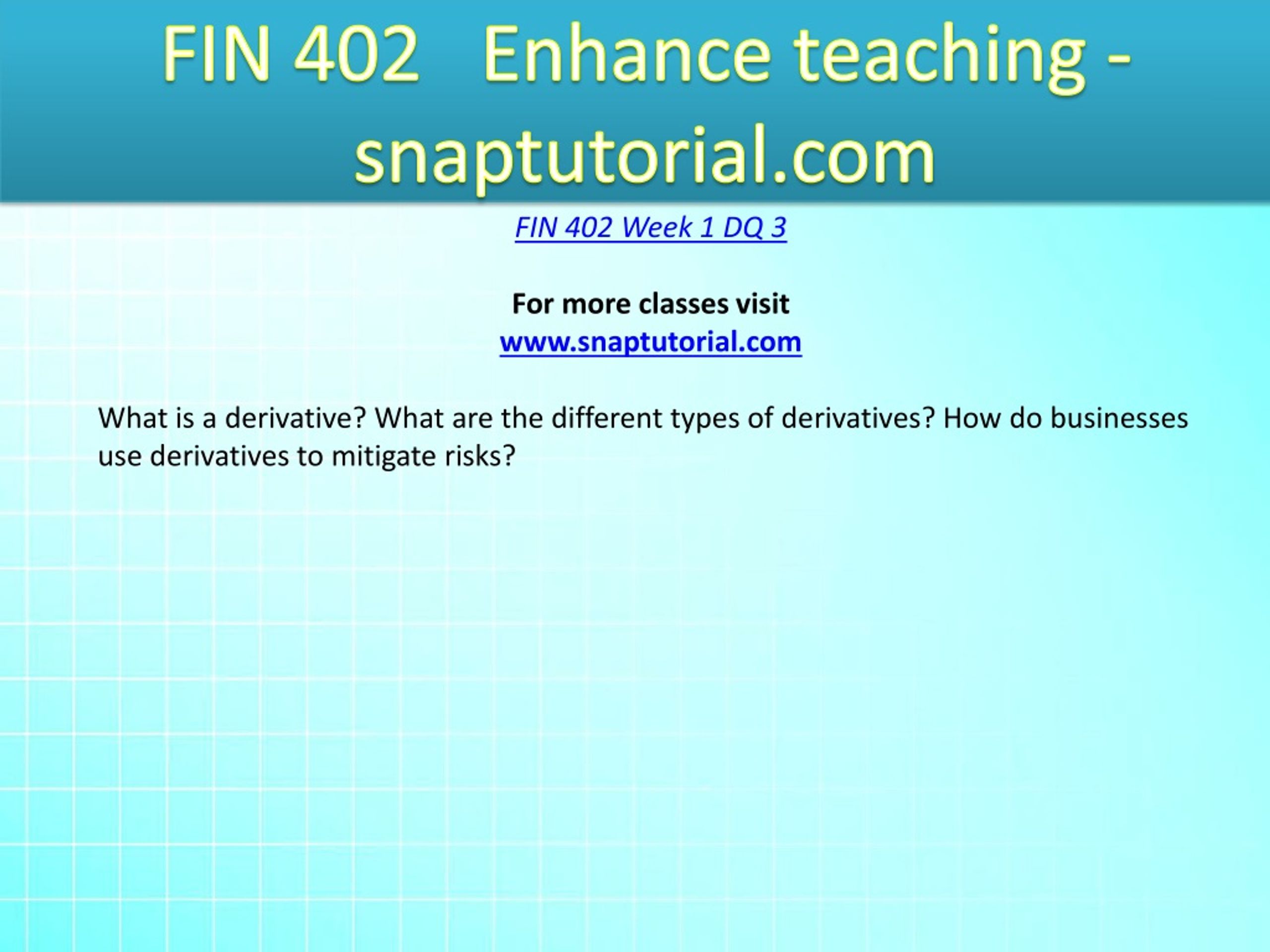 FIN 402 Enhance teaching - snaptutorial.com

FIN 402 Week 1 DQ 3

For more classes visit
www.snaptutorial.com

What is a derivative? What are the different types of derivatives? How do businesses use derivatives to mitigate risks?